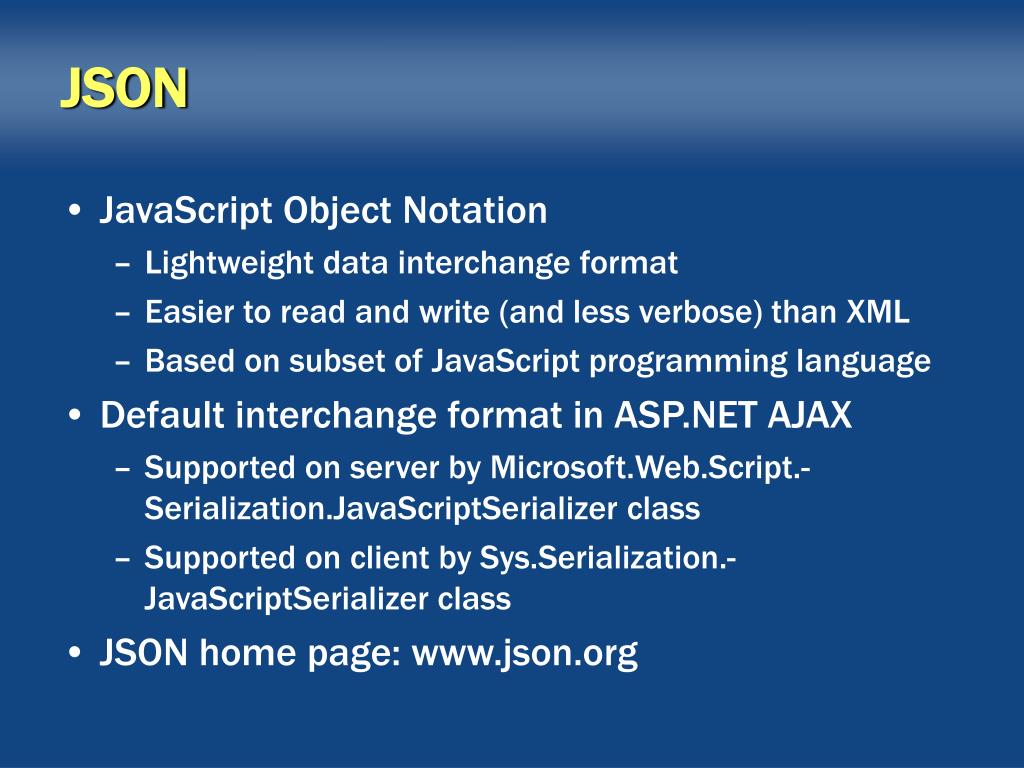 JSON

• JavaScript Object Notation
– Lightweight data interchange format
– Easier to read and write (and less verbose) than XML
– Based on subset of JavaScript programming language
• Default interchange format in ASP.NET AJAX
– Supported on server by Microsoft.Web.Script.-Serialization.JavaScriptSerializer class
– Supported on client by Sys.Serialization.-JavaScriptSerializer class
• JSON home page: www.json.org